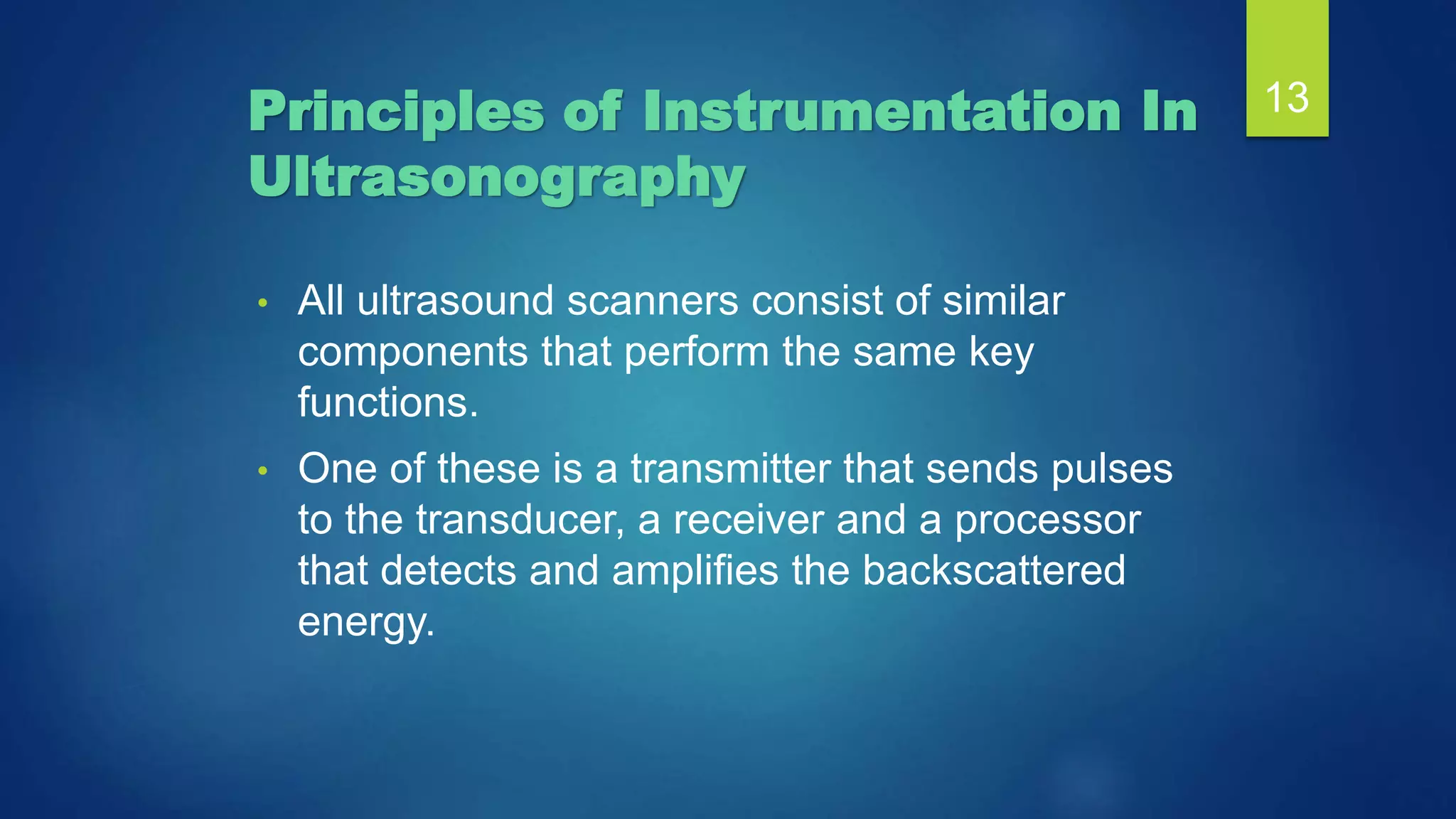 Principles of Instrumentation In Ultrasonography

13

• All ultrasound scanners consist of similar components that perform the same key functions.

• One of these is a transmitter that sends pulses to the transducer, a receiver and a processor that detects and amplifies the backscattered energy.